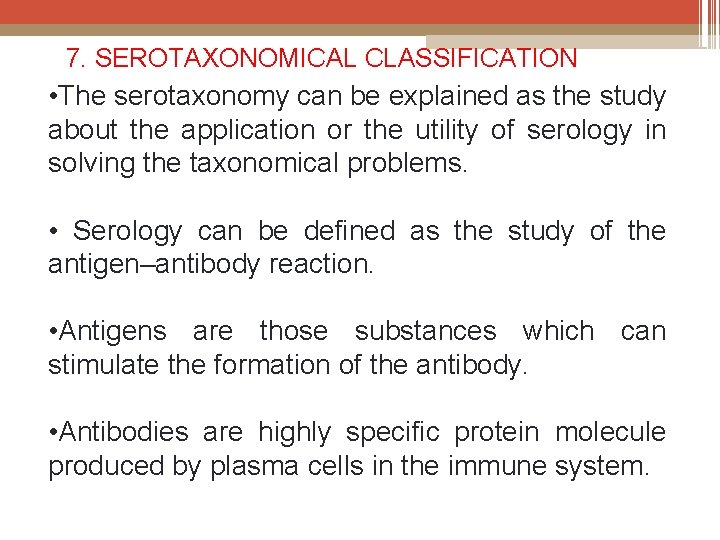 7. SEROTAXONOMICAL CLASSIFICATION

•The serotaxonomy can be explained as the study about the application or the utility of serology in solving the taxonomical problems.

• Serology can be defined as the study of the antigen–antibody reaction.

•Antigens are those substances which can stimulate the formation of the antibody.

•Antibodies are highly specific protein molecule produced by plasma cells in the immune system.